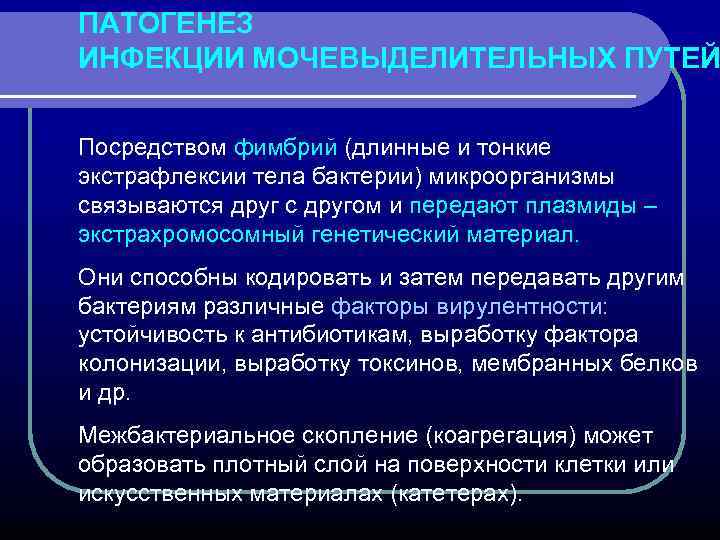 ПАТОГЕНЕЗ
ИНФЕКЦИИ МОЧЕВЫДЕЛИТЕЛЬНЫХ ПУТЕЙ

Посредством фимбрий (длинные и тонкие экстрафлексии тела бактерии) микроорганизмы связываются друг с другом и передают плазмиды – экстрахромосомный генетический материал.

Они способны кодировать и затем передавать другим бактериям различные факторы вирулентности: устойчивость к антибиотикам, выработку фактора колонизации, выработку токсинов, мембранных белков и др.

Межбактериальное скопление (коагрегация) может образовать плотный слой на поверхности клетки или искусственных материалах (катетерах).